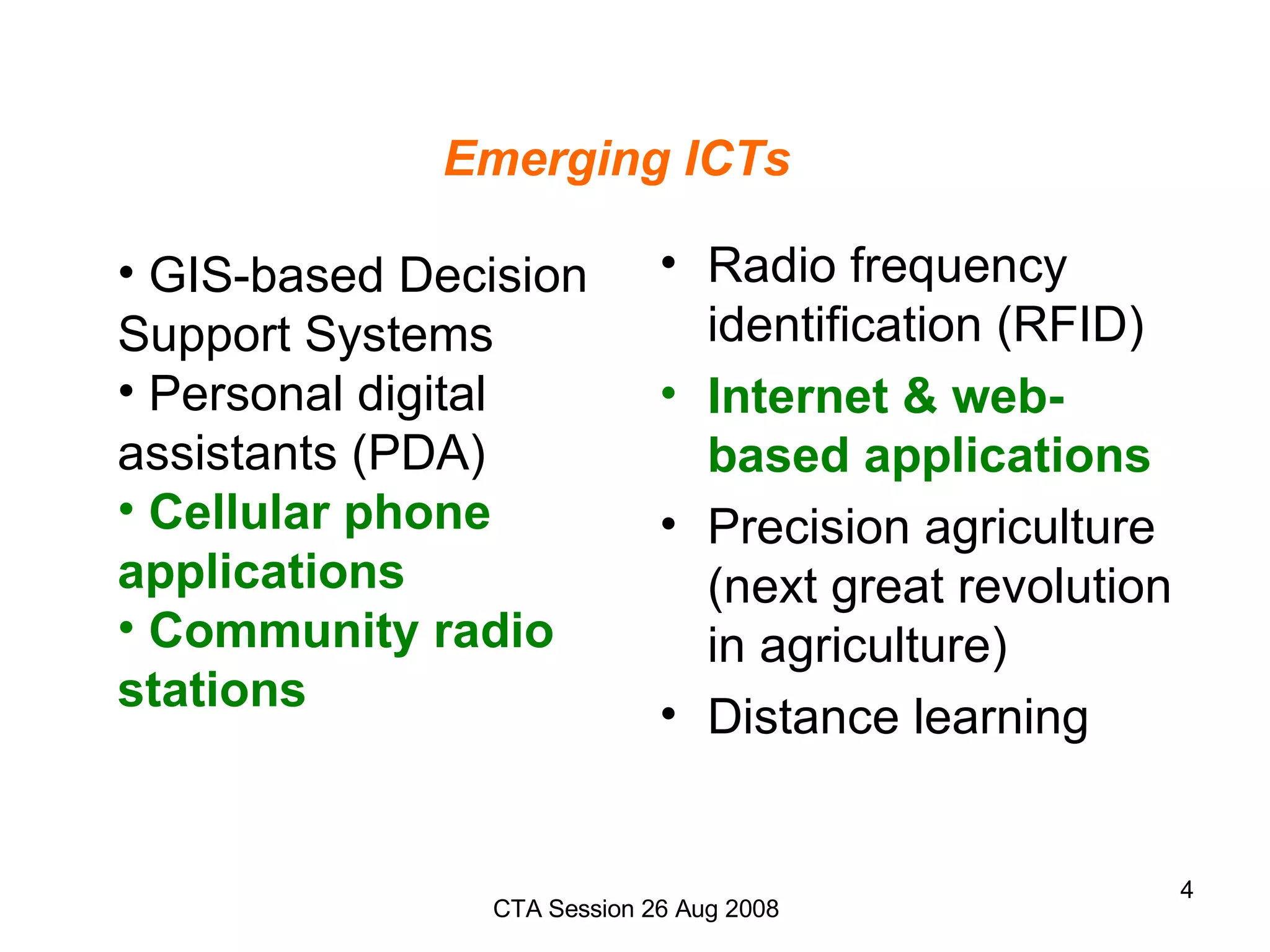 Emerging ICTs

• GIS-based Decision Support Systems
• Personal digital assistants (PDA)
• Cellular phone applications
• Community radio stations

• Radio frequency identification (RFID)
• Internet & web-based applications
• Precision agriculture (next great revolution in agriculture)
• Distance learning

CTA Session 26 Aug 2008

4